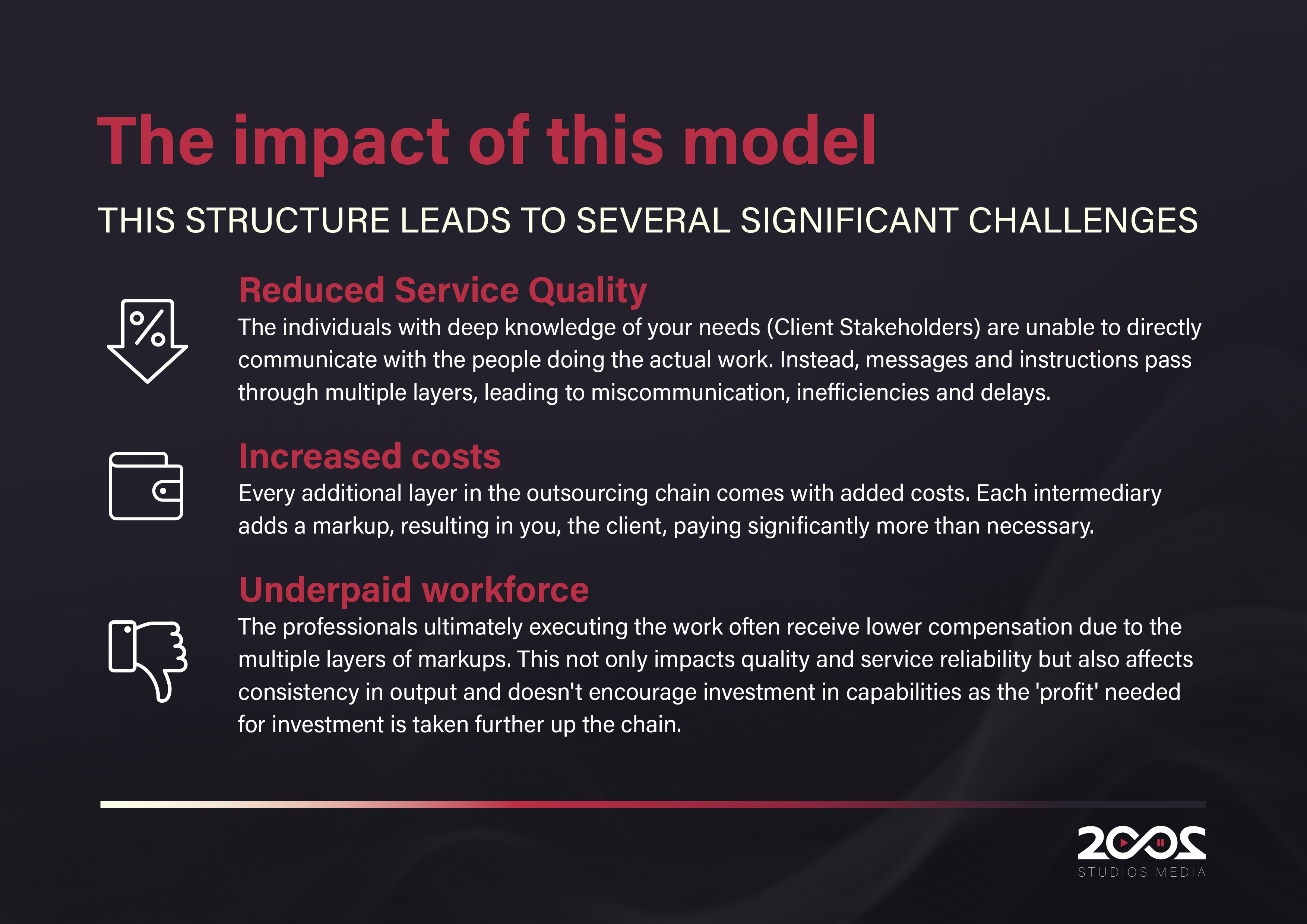 The impact of this model

THIS STRUCTURE LEADS TO SEVERAL SIGNIFICANT CHALLENGES

Reduced Service Quality

The individuals with deep knowledge of your needs (Client Stakeholders) are unable to directly communicate with the people doing the actual work. Instead, messages and instructions pass through multiple layers, leading to miscommunication, inefficiencies and delays.

Increased costs

Every additional layer in the outsourcing chain comes with added costs. Each intermediary adds a markup, resulting in you, the client, paying significantly more than necessary.

Underpaid workforce

The professionals ultimately executing the work often receive lower compensation due to the multiple layers of markups. This not only impacts quality and service reliability but also affects consistency in output and doesn't encourage investment in capabilities as the 'profit' needed for investment is taken further up the chain.

2002
STUDIOS MEDIA